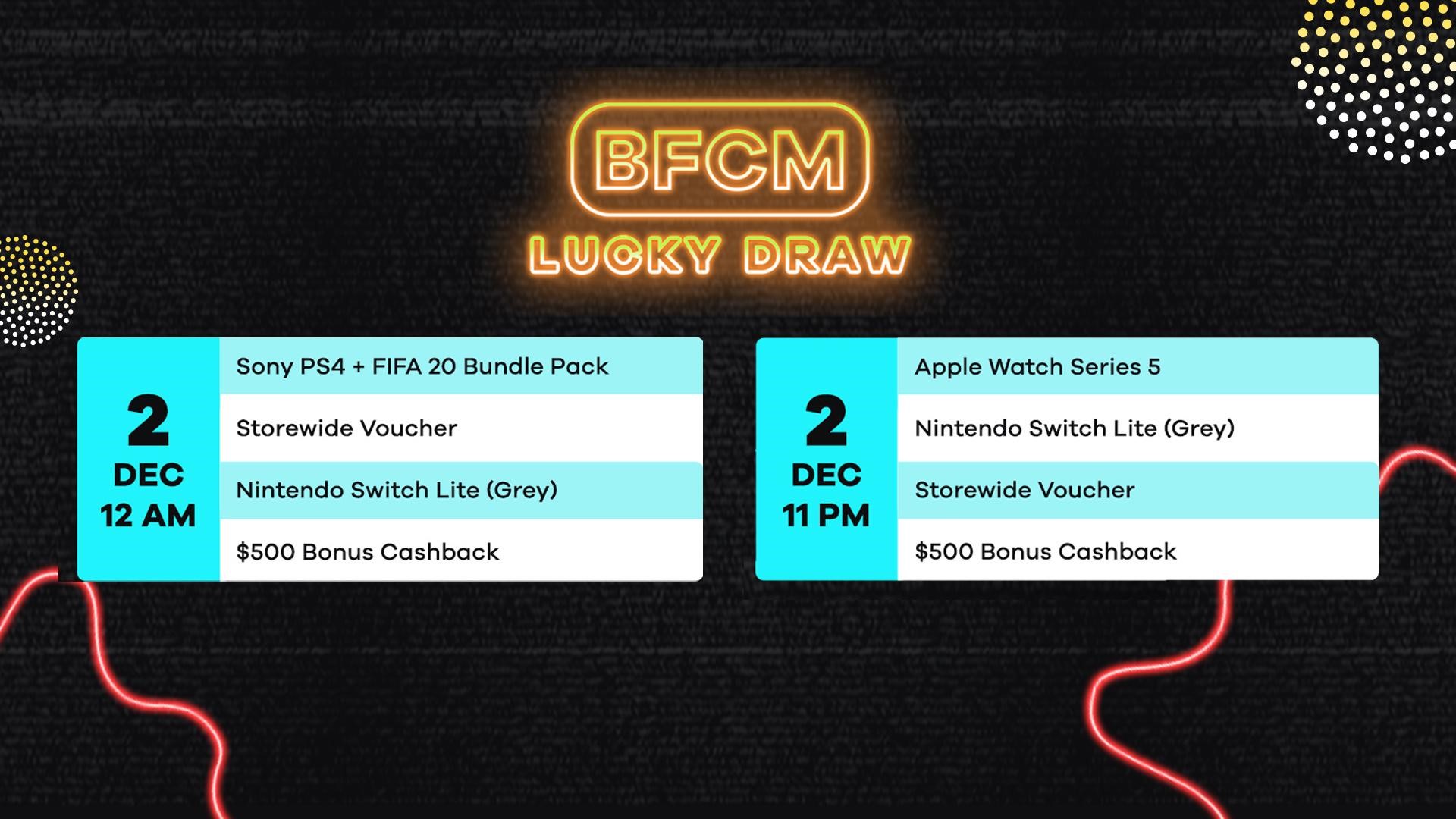 BFCM
LUCKY DRAW

2
DEC
12 AM

Sony PS4 + FIFA 20 Bundle Pack
Storewide Voucher
Nintendo Switch Lite (Grey)
$500 Bonus Cashback

2
DEC
11 PM

Apple Watch Series 5
Nintendo Switch Lite (Grey)
Storewide Voucher
$500 Bonus Cashback